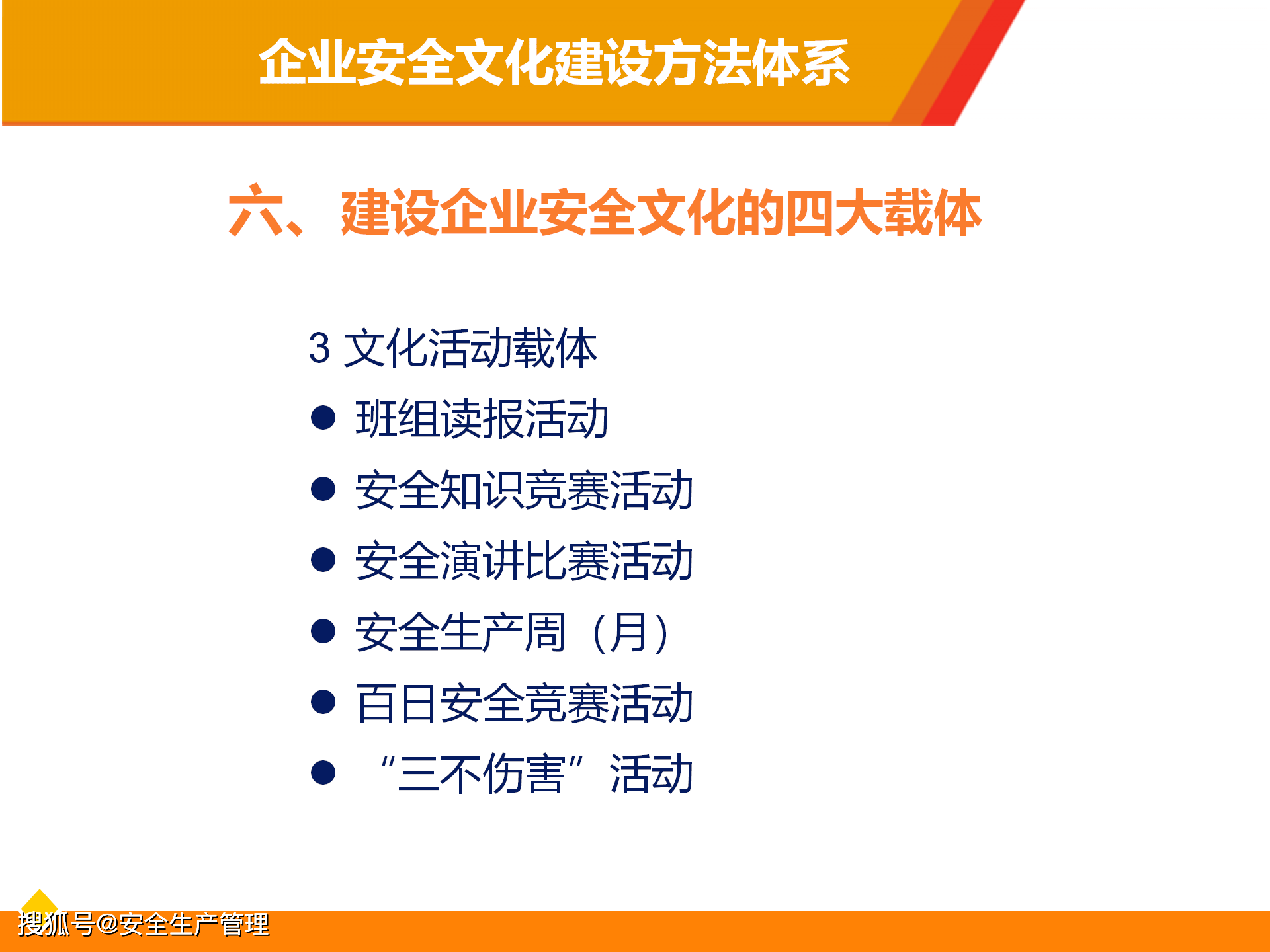 企业安全文化建设方法体系

六、建设企业安全文化的四大载体

3 文化活动载体

• 班组读报活动
• 安全知识竞赛活动
• 安全演讲比赛活动
• 安全生产周（月）
• 百日安全竞赛活动
• “三不伤害”活动

搜狐号@安全生产管理